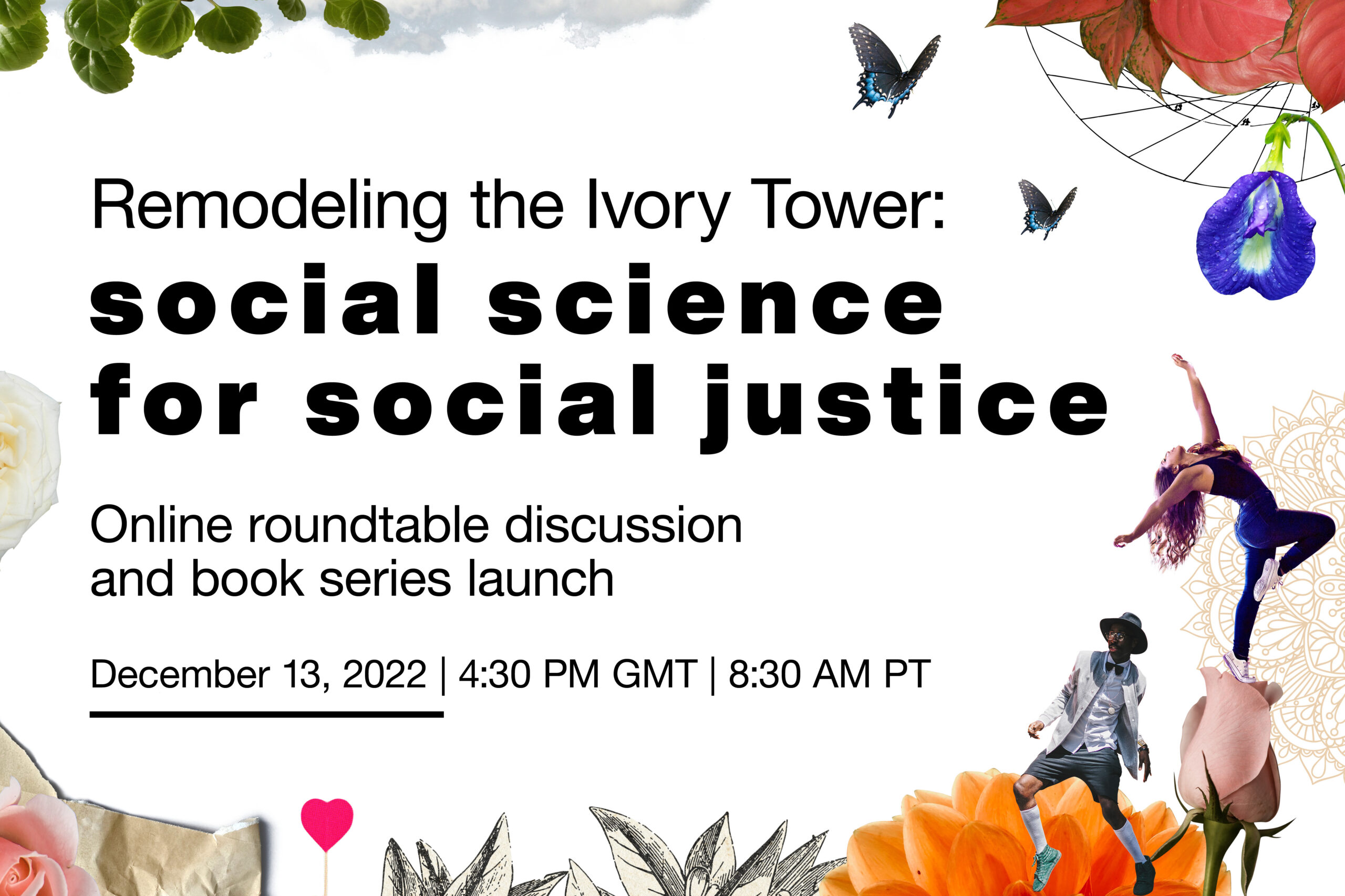 Remodeling the Ivory Tower:
social science for social justice

Online roundtable discussion and book series launch

December 13, 2022 | 4:30 PM GMT | 8:30 AM PT